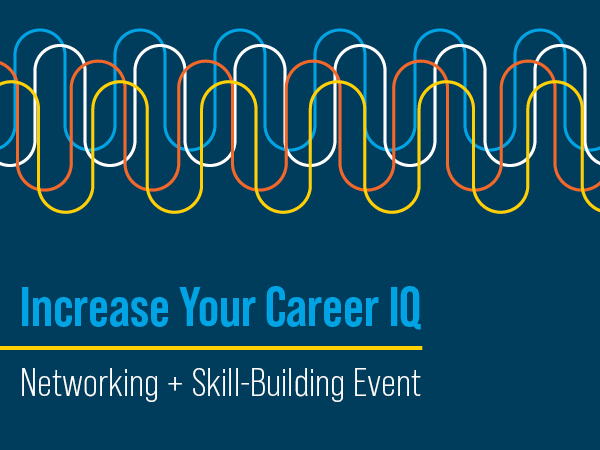 Increase Your Career IQ

Networking + Skill-Building Event